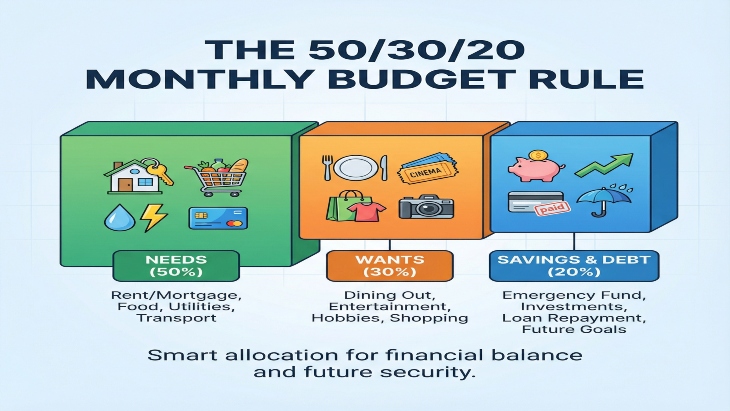 THE 50/30/20 MONTHLY BUDGET RULE

CINEMA

paid

NEEDS (50%)

Rent/Mortgage, Food, Utilities, Transport

WANTS (30%)

Dining Out, Entertainment, Hobbies, Shopping

SAVINGS & DEBT (20%)

Emergency Fund, Investments, Loan Repayment, Future Goals

Smart allocation for financial balance and future security.